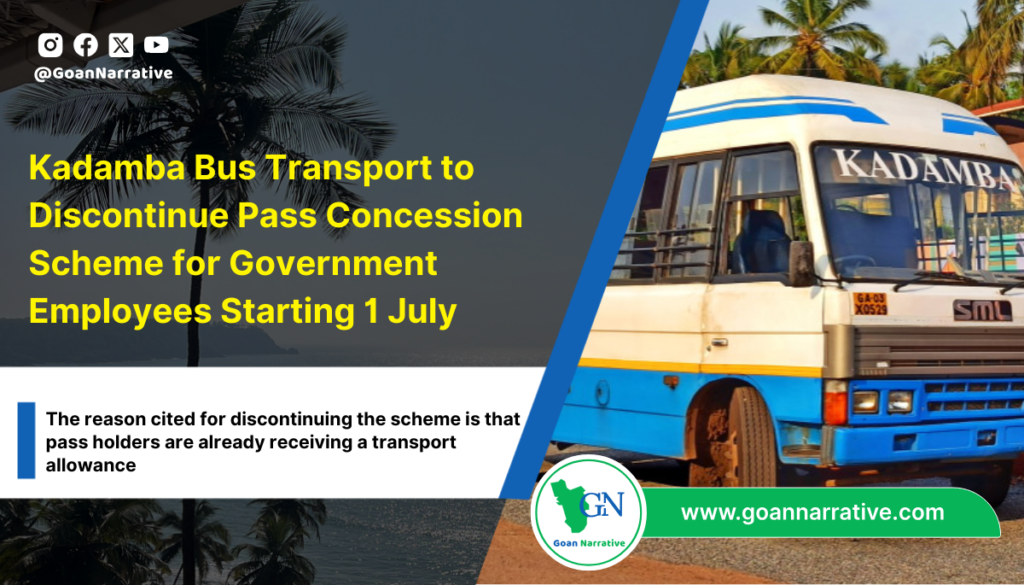 @GoanNarrative

Kadamba Bus Transport to Discontinue Pass Concession Scheme for Government Employees Starting 1 July

The reason cited for discontinuing the scheme is that pass holders are already receiving a transport allowance

KADAMBA

GA-03 X0529

SML

GN

Goan Narrative

www.goannarrative.com